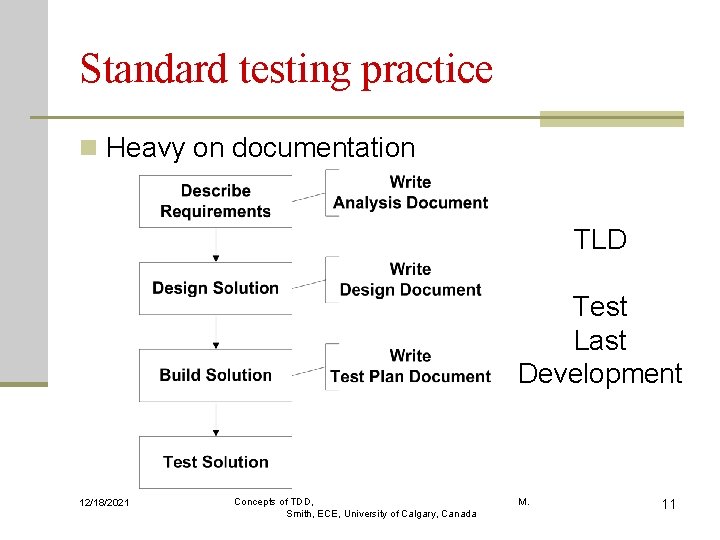 Standard testing practice

Heavy on documentation

Describe Requirements

Write Analysis Document

Design Solution

Write Design Document

Build Solution

Write Test Plan Document

Test Solution

TLD

Test Last Development

12/18/2021

Concepts of TDD, M. Smith, ECE, University of Calgary, Canada

11